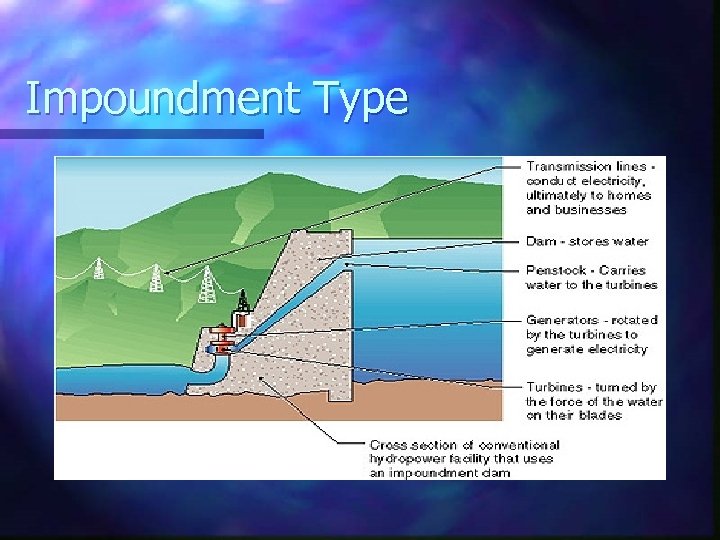 Impoundment Type

Transmission lines - conduct electricity, ultimately to homes and businesses

Dam - stores water

Penstock - Carries water to the turbines

Generators - rotated by the turbines to generate electricity

Turbines - turned by the force of the water on their blades

Cross section of conventional hydropower facility that uses an impoundment dam